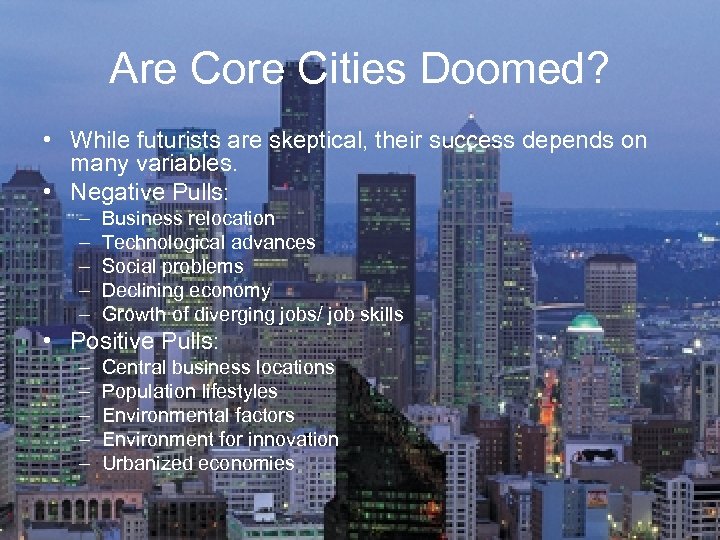 Are Core Cities Doomed?

• While futurists are skeptical, their success depends on many variables.
• Negative Pulls:
– Business relocation
– Technological advances
– Social problems
– Declining economy
– Growth of diverging jobs/ job skills
• Positive Pulls:
– Central business locations
– Population lifestyles
– Environmental factors
– Environment for innovation
– Urbanized economies